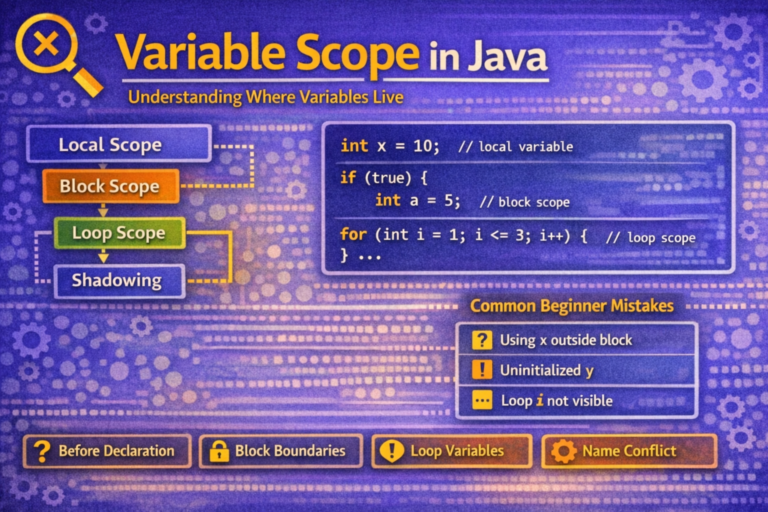 Variable Scope in Java
Understanding Where Variables Live

Local Scope
Block Scope
Loop Scope
Shadowing

int x = 10; // local variable
if (true) {
int a = 5; // block scope
for (int i = 1; i <= 3; i++) { // loop scope
} ...

Common Beginner Mistakes
? Using x outside block
! Uninitialized y
... Loop i not visible

? Before Declaration
Block Boundaries
! Loop Variables
Name Conflict